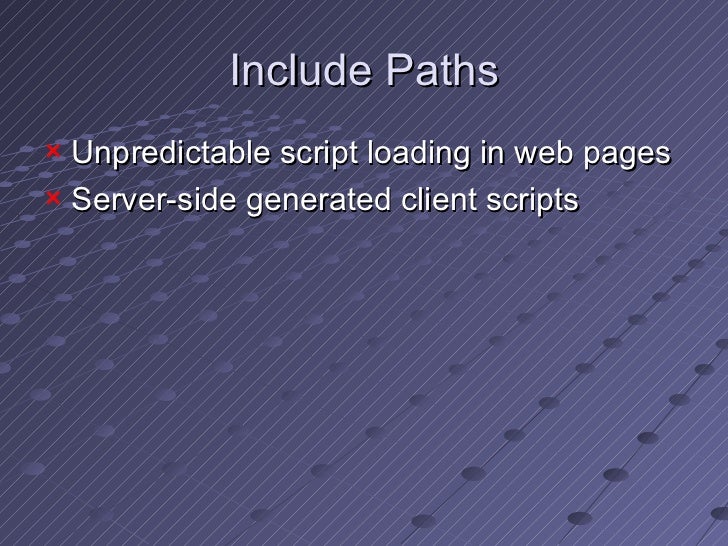 Include Paths

Unpredictable script loading in web pages
Server-side generated client scripts